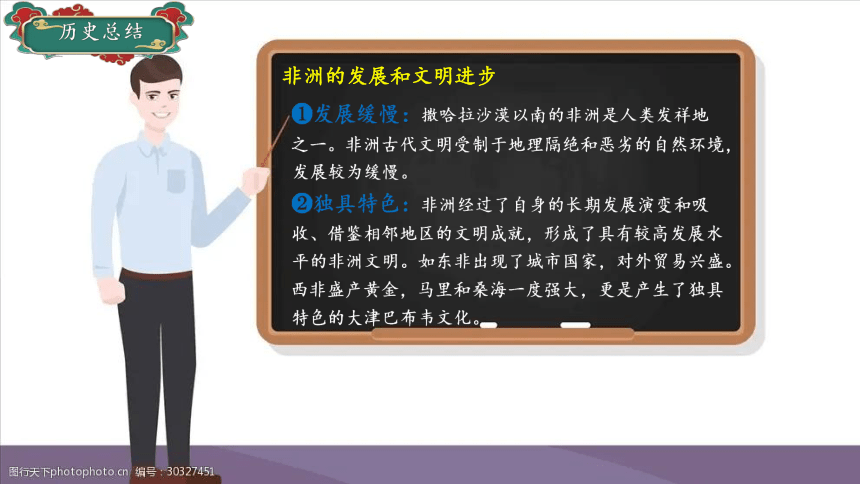 历史总结

非洲的发展和文明进步

❶发展缓慢：撒哈拉沙漠以南的非洲是人类发祥地之一。非洲古代文明受制于地理隔绝和恶劣的自然环境，发展较为缓慢。

❷独具特色：非洲经过了自身的长期发展演变和吸收、借鉴相邻地区的文明成就，形成了具有较高发展水平的非洲文明。如东非出现了城市国家，对外贸易兴盛。西非盛产黄金，马里和桑海一度强大，更是产生了独具特色的大津巴布韦文化。

图行天下photophoto.cn 编号：30327451